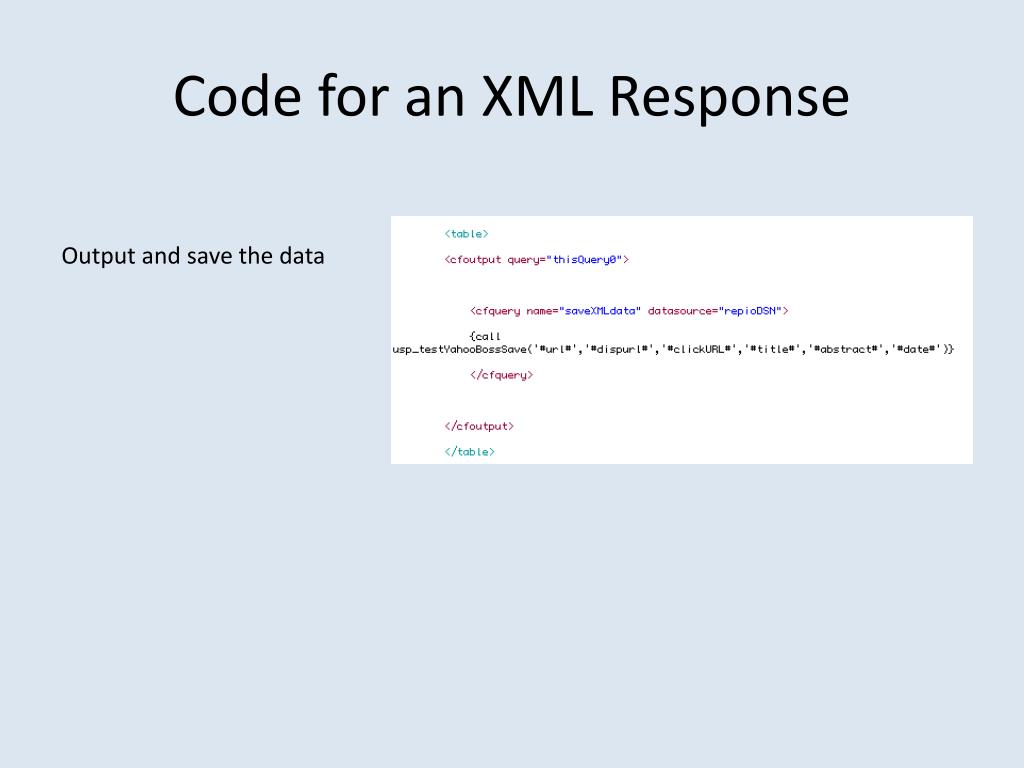 Code for an XML Response

Output and save the data

<table>

<cfoutput query="thisQuery0">

<cfquery name="saveXMLdata" datasource="repioDSN">

{call usp_testYahooBossSave('#url#','#dispurl#','#clickURL#','#title#','#abstract#','#date#')}

</cfquery>

</cfoutput>

</table>